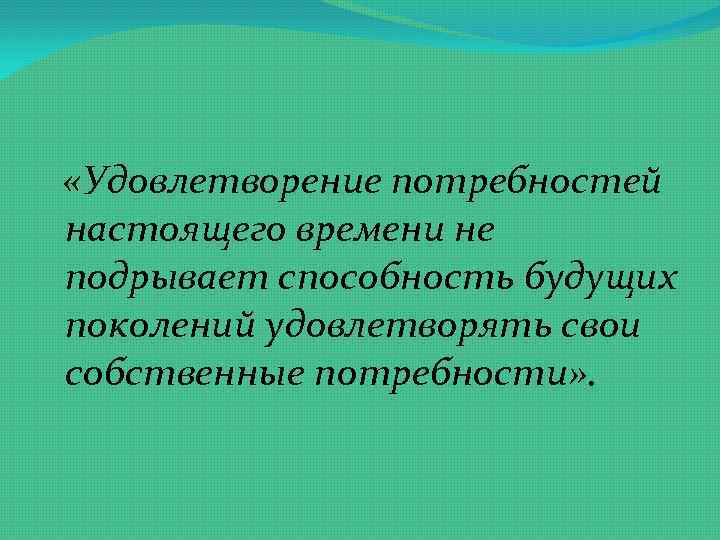 «Удовлетворение потребностей настоящего времени не подрывает способность будущих поколений удовлетворять свои собственные потребности».